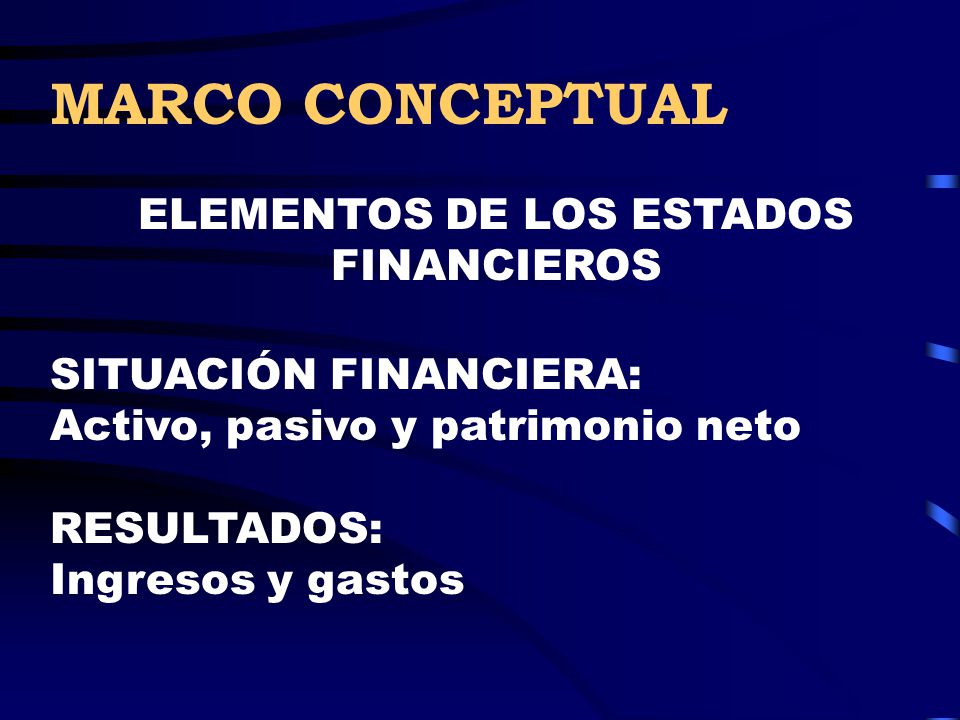 MARCO CONCEPTUAL

ELEMENTOS DE LOS ESTADOS FINANCIEROS

SITUACIÓN FINANCIERA:
Activo, pasivo y patrimonio neto

RESULTADOS:
Ingresos y gastos